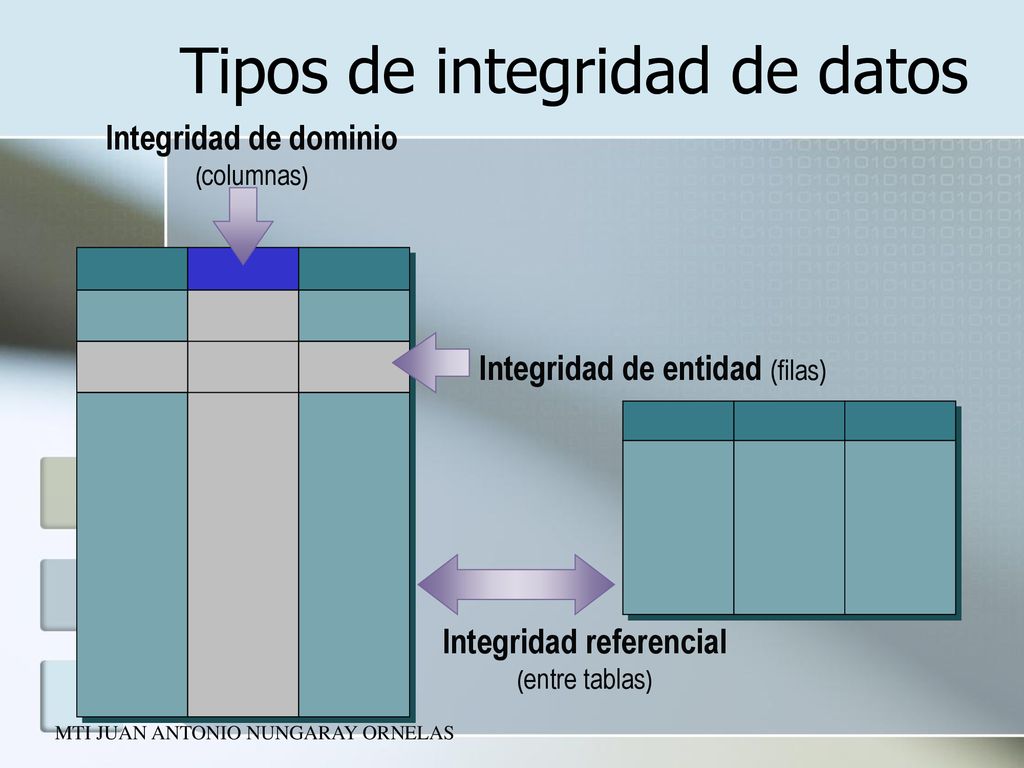 Tipos de integridad de datos

Integridad de dominio
(columnas)

Integridad de entidad (filas)

Integridad referencial
(entre tablas)

MTI JUAN ANTONIO NUNGARAY ORNELAS